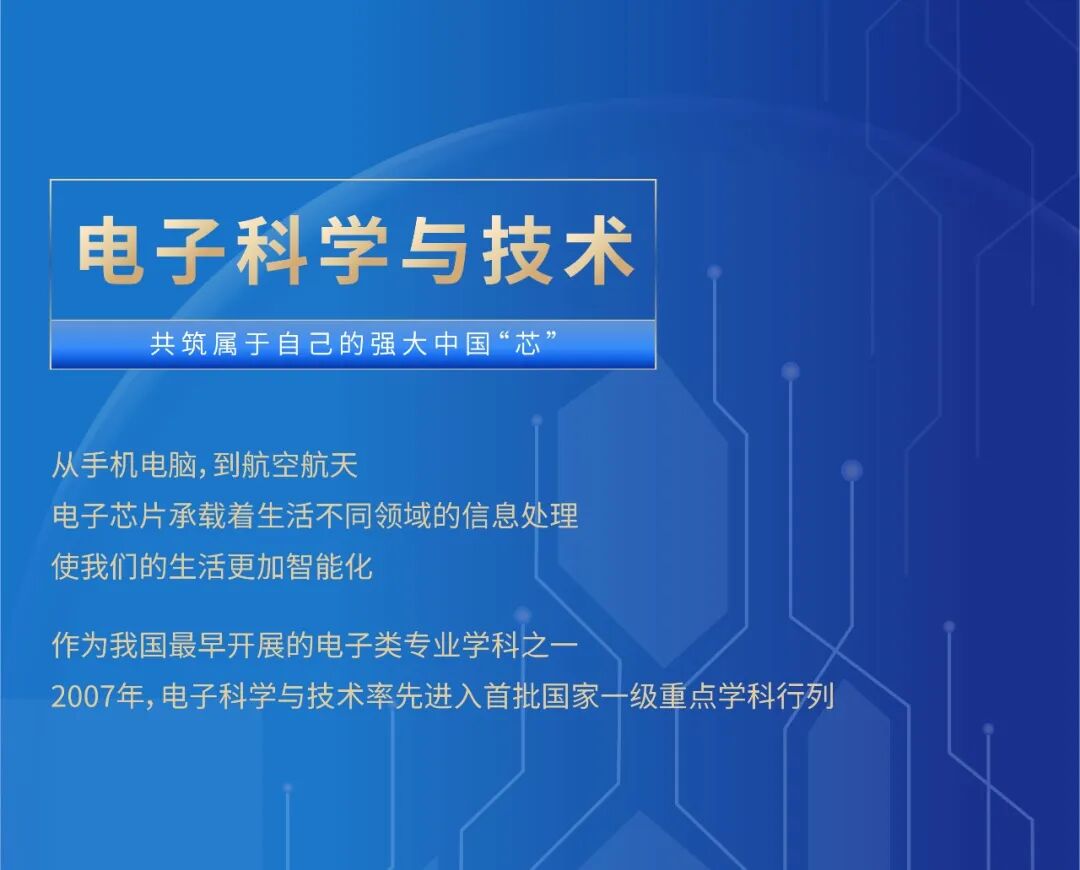 电子科学与技术

共筑属于自己的强大中国“芯”

从手机电脑，到航空航天
电子芯片承载着生活不同领域的信息处理
使我们的生活更加智能化

作为我国最早开展的电子类专业学科之一
2007年，电子科学与技术率先进入首批国家一级重点学科行列